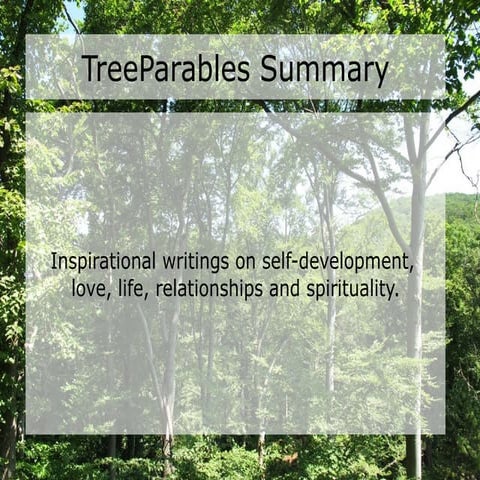 TreeParables Summary

Inspirational writings on self-development, love, life, relationships and spirituality.